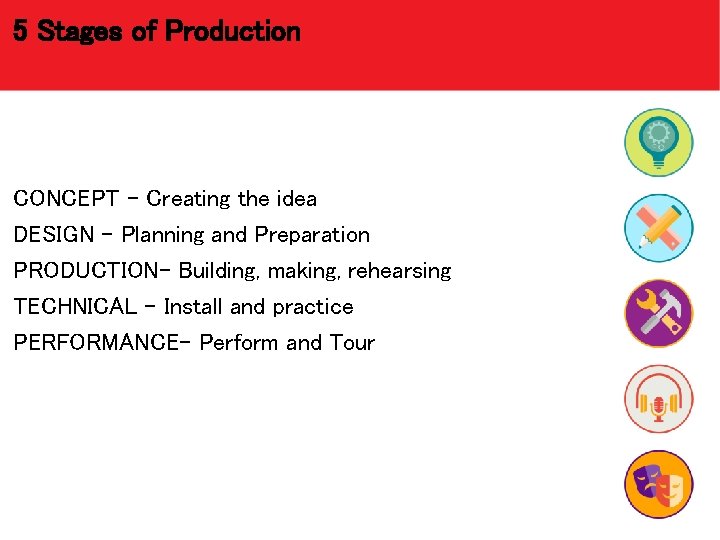 5 Stages of Production

CONCEPT – Creating the idea
DESIGN – Planning and Preparation
PRODUCTION– Building, making, rehearsing
TECHNICAL – Install and practice
PERFORMANCE– Perform and Tour